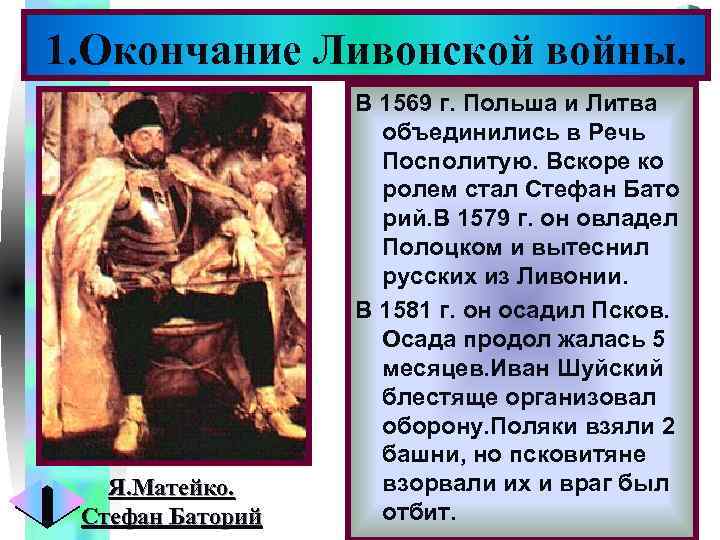 1.Окончание Ливонской войны.

В 1569 г. Польша и Литва объединились в Речь Посполитую. Вскоре ко ролем стал Стефан Бато рий.В 1579 г. он овладел Полоцком и вытеснил русских из Ливонии.

В 1581 г. он осадил Псков. Осада продол жалась 5 месяцев.Иван Шуйский блестяще организовал оборону.Поляки взяли 2 башни, но псковитяне взорвали их и враг был отбит.

Я.Матейко.
Стефан Баторий